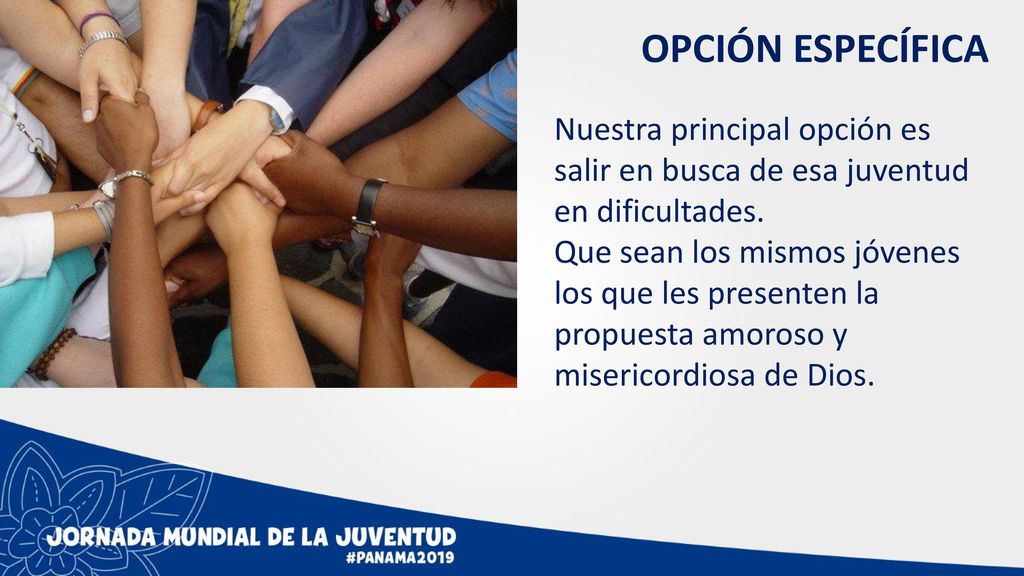 OPCIÓN ESPECÍFICA

Nuestra principal opción es salir en busca de esa juventud en dificultades.
Que sean los mismos jóvenes los que les presenten la propuesta amoroso y misericordiosa de Dios.

JORNADA MUNDIAL DE LA JUVENTUD
#PANAMA2019